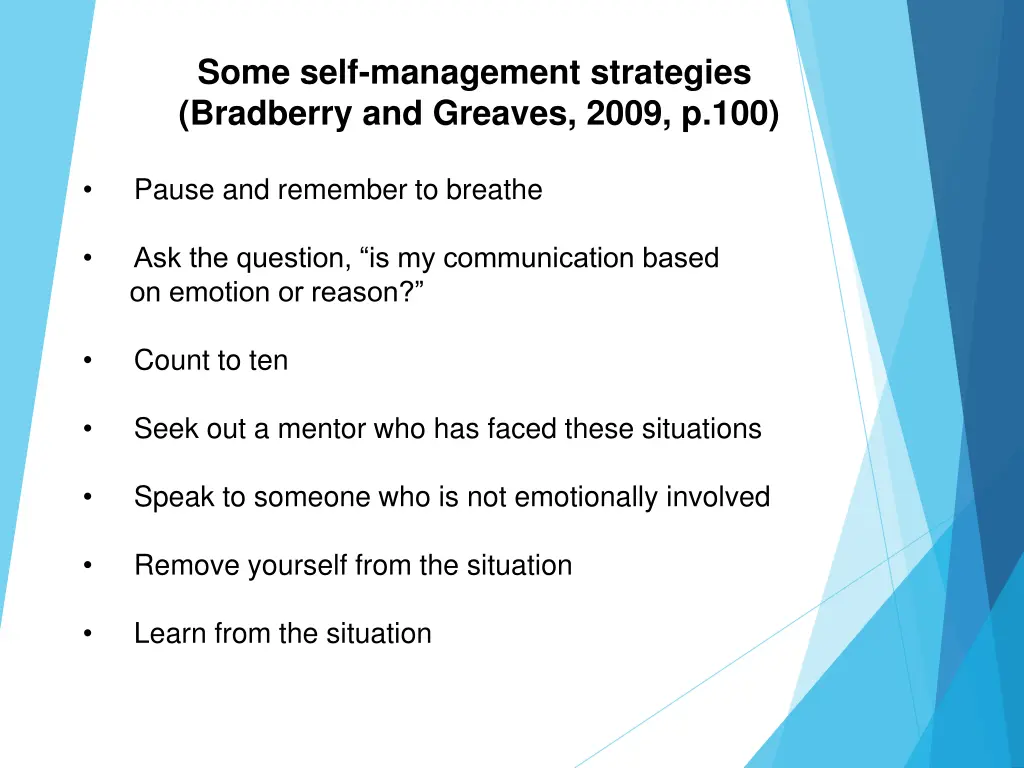 Some self-management strategies
(Bradberry and Greaves, 2009, p.100)

• Pause and remember to breathe

• Ask the question, “is my communication based on emotion or reason?”

• Count to ten

• Seek out a mentor who has faced these situations

• Speak to someone who is not emotionally involved

• Remove yourself from the situation

• Learn from the situation